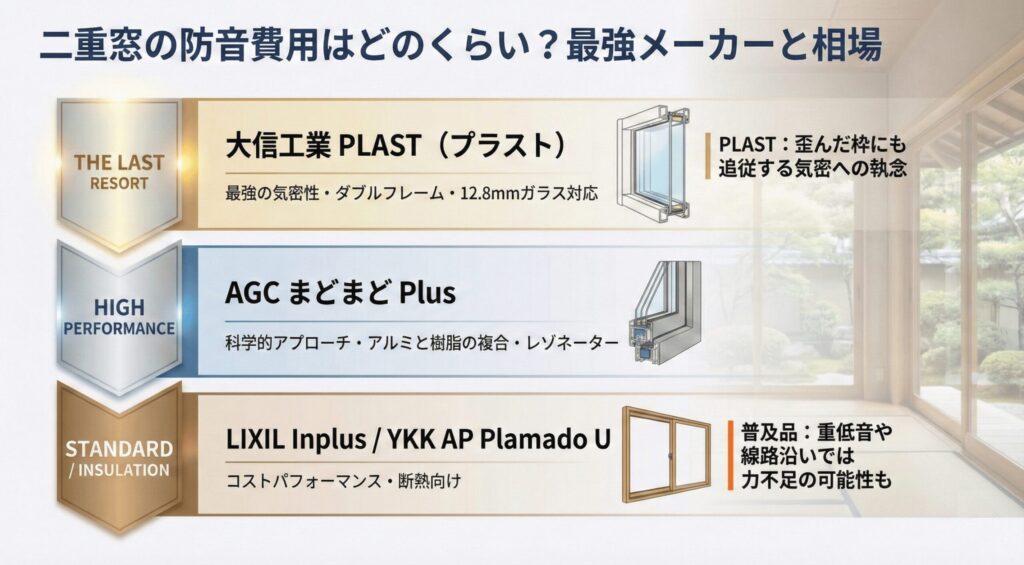 二重窓の防音費用はどのくらい？最強メーカーと相場

THE LAST RESORT

大信工業 PLAST（プラスト）

最強の気密性・ダブルフレーム・12.8mmガラス対応

PLAST：歪んだ枠にも追従する気密への執念

HIGH PERFORMANCE

AGC まどまど Plus

科学的アプローチ・アルミと樹脂の複合・レゾネーター

STANDARD / INSULATION

LIXIL Inplus / YKK AP Plamado U

コストパフォーマンス・断熱向け

普及品：重低音や線路沿いでは力不足の可能性も